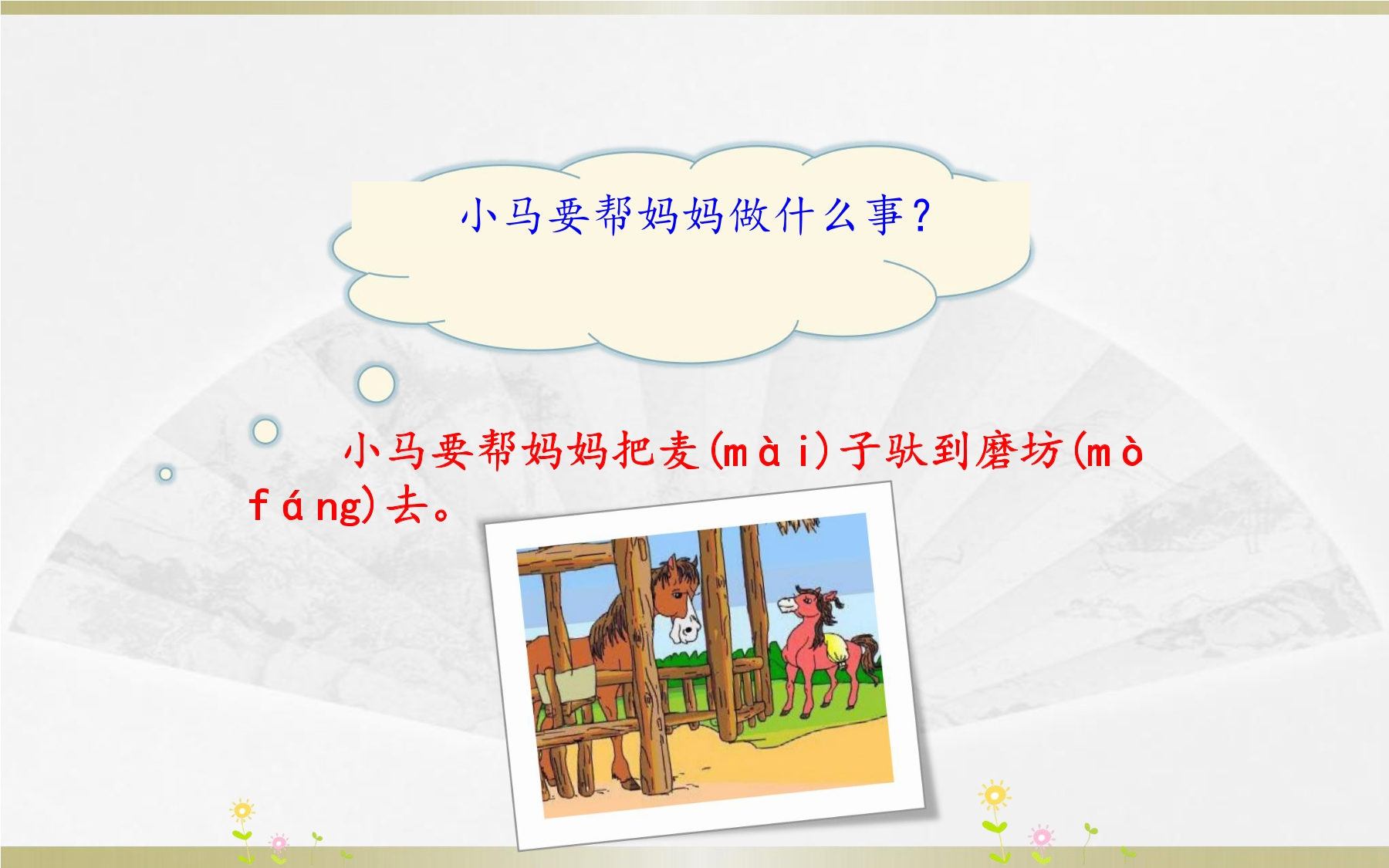 小马要帮妈妈做什么事？

小马要帮妈妈把麦(mài)子驮到磨坊(mò fáng)去。